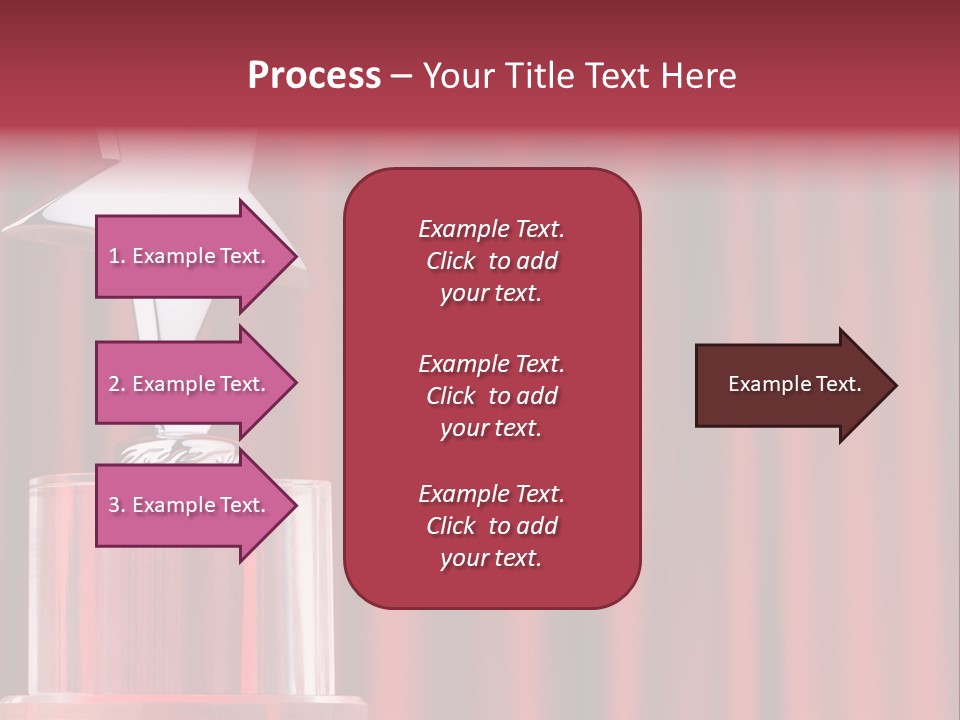 Process – Your Title Text Here

1. Example Text.

2. Example Text.

3. Example Text.

Example Text. Click to add your text.

Example Text. Click to add your text.

Example Text. Click to add your text.

Example Text.